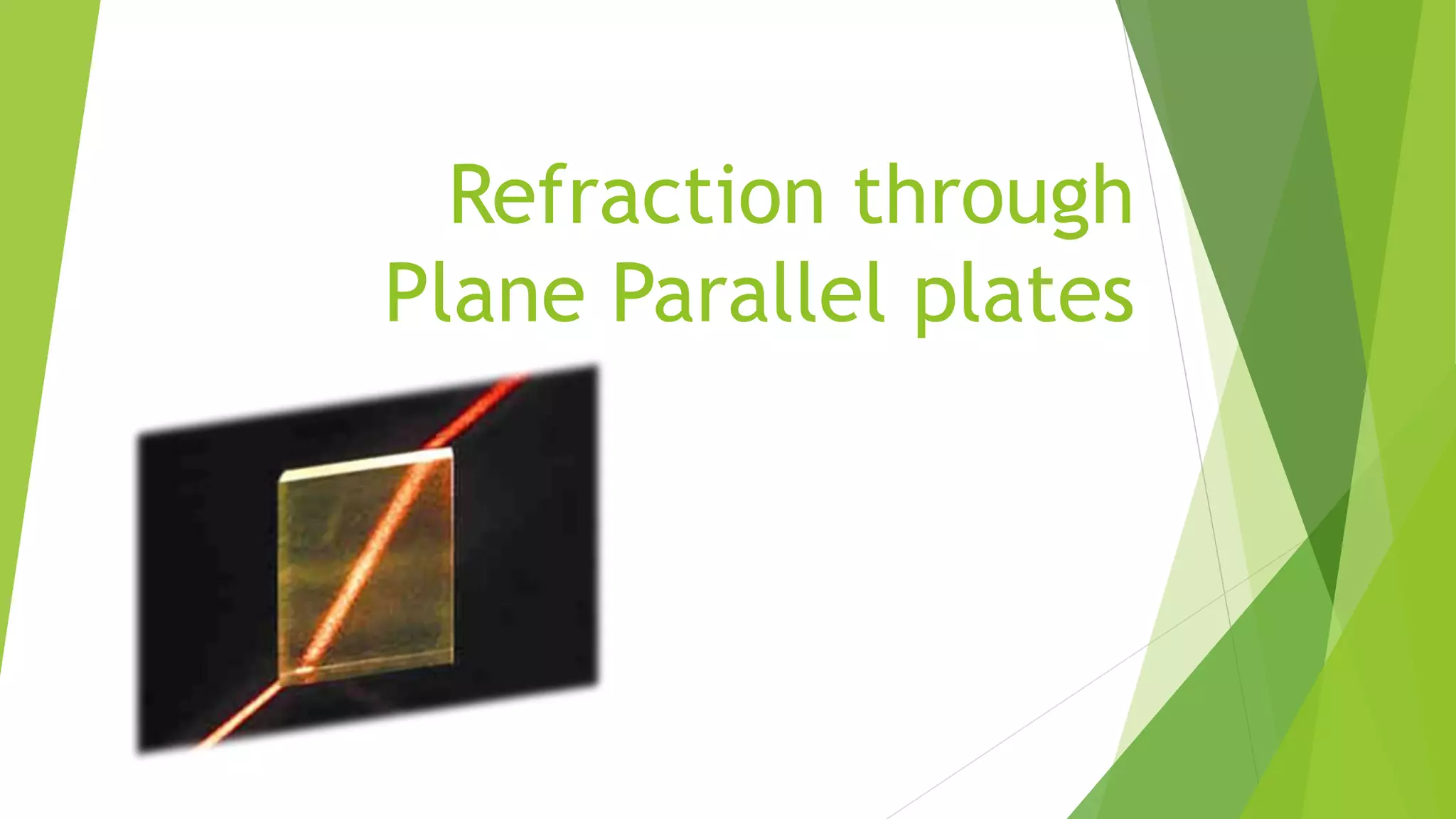 Refraction through Plane Parallel plates